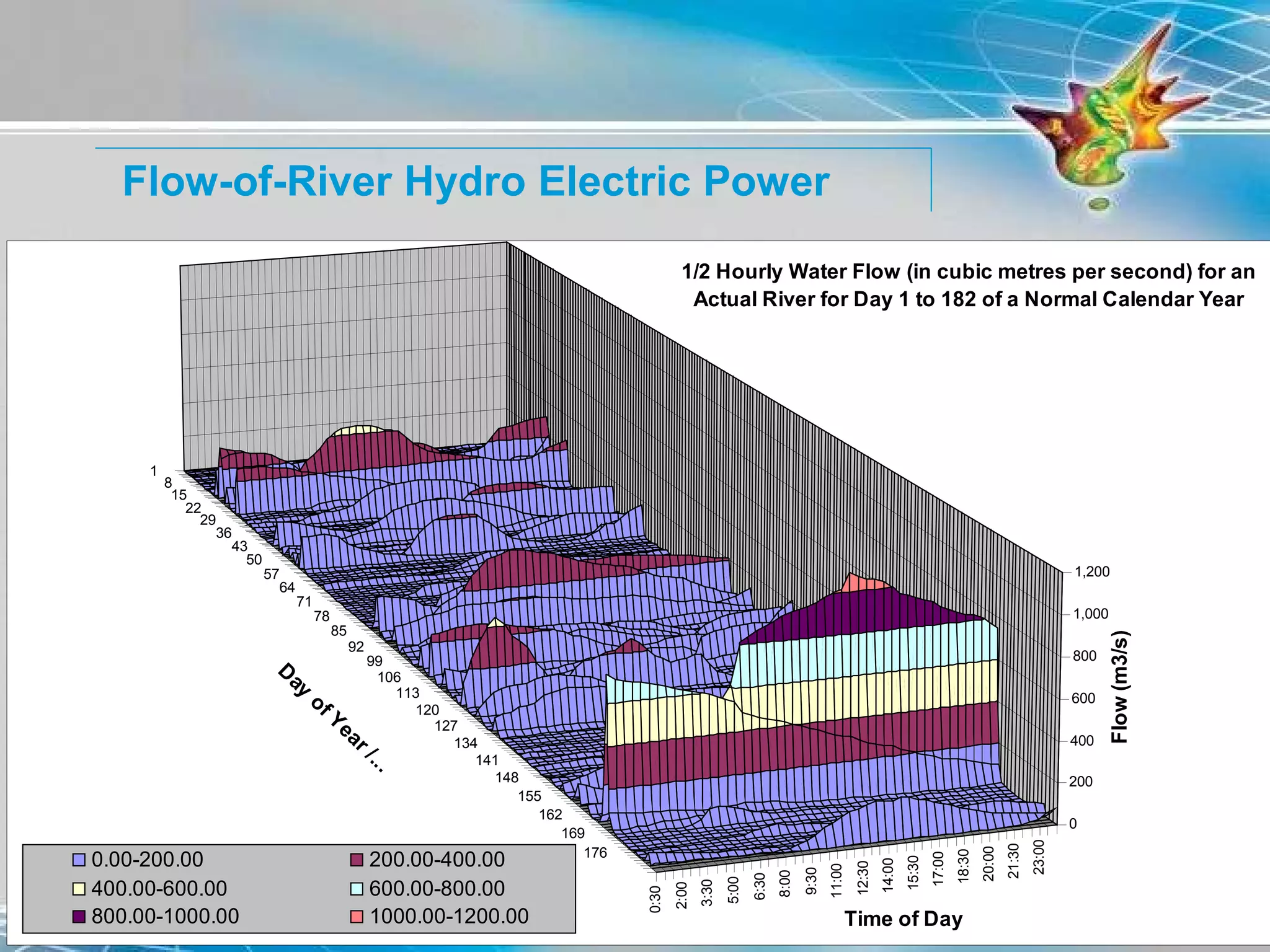 Flow-of-River Hydro Electric Power

1/2 Hourly Water Flow (in cubic metres per second) for an Actual River for Day 1 to 182 of a Normal Calendar Year

1
8
15
22
29
36
43
50
57
64
71
78
85
92
99
106
113
120
127
134
141
148
155
162
169
176

Day of Year /...

1,200
1,000
800
600
400
200
0

Flow (m3/s)

0:30
2:00
3:30
5:00
6:30
8:00
9:30
11:00
12:30
14:00
15:30
17:00
18:30
20:00
21:30
23:00

Time of Day

0.00-200.00
200.00-400.00
400.00-600.00
600.00-800.00
800.00-1000.00
1000.00-1200.00